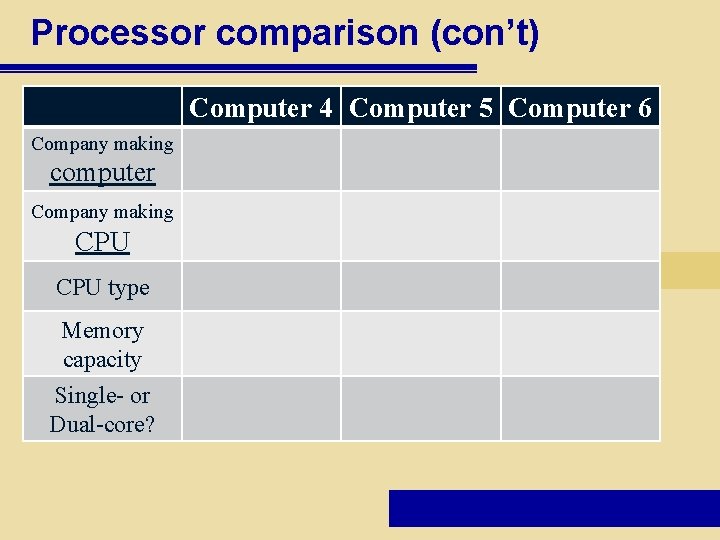 Processor comparison (con’t)

|  | Computer 4 | Computer 5 | Computer 6 |
|---|---|---|---|
| Company making computer |  |  |  |
| Company making CPU |  |  |  |
| CPU type |  |  |  |
| Memory capacity |  |  |  |
| Single- or Dual-core? |  |  |  |